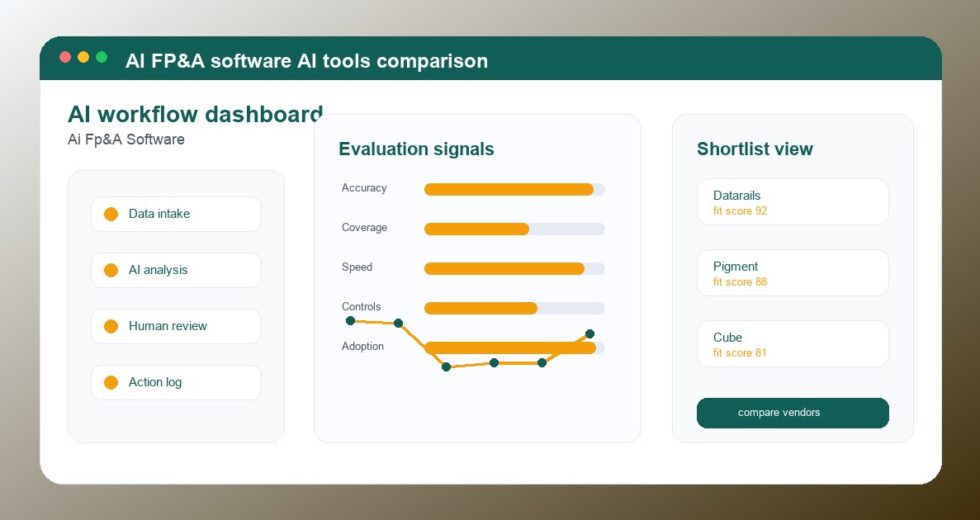 AI FP&A software AI tools comparison

AI workflow dashboard
Ai Fp&A Software

Data intake

AI analysis

Human review

Action log

Evaluation signals

Accuracy

Coverage

Speed

Controls

Adoption

Shortlist view

Datarails
fit score 92

Pigment
fit score 88

Cube
fit score 81

compare vendors